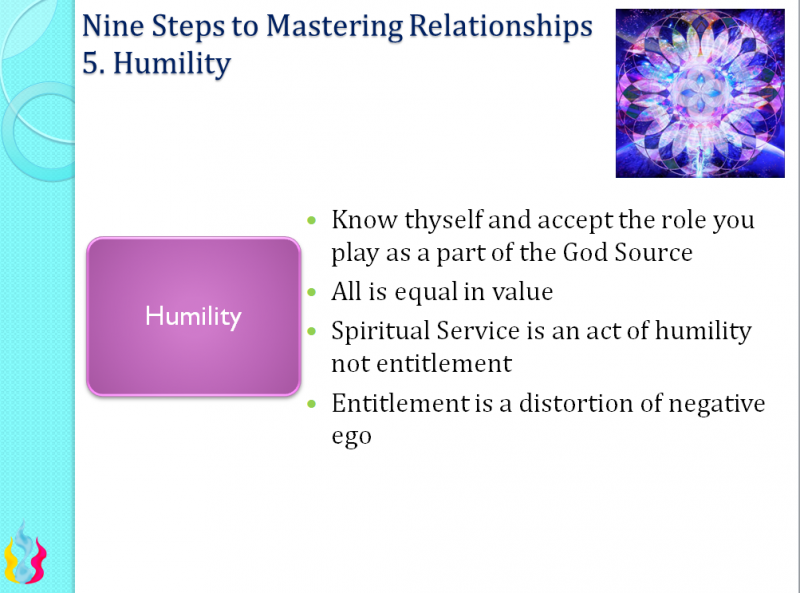 Nine Steps to Mastering Relationships
5. Humility

Humility

- Know thyself and accept the role you play as a part of the God Source
- All is equal in value
- Spiritual Service is an act of humility not entitlement
- Entitlement is a distortion of negative ego